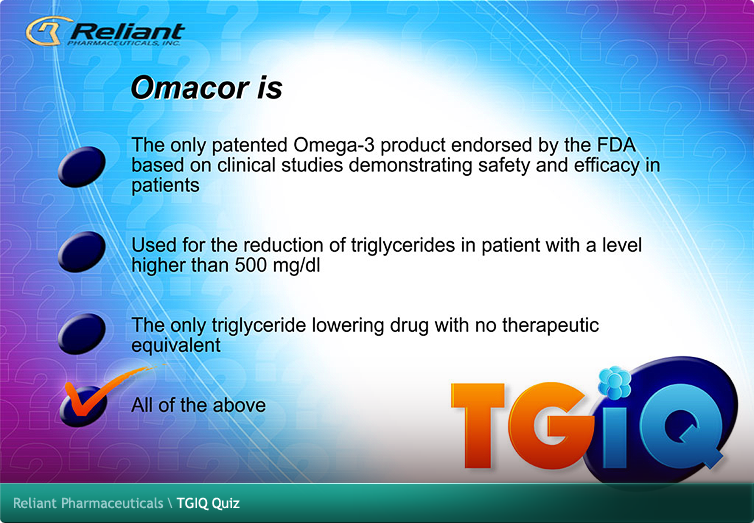 Reliant
PHARMACEUTICALS, INC.

Omacor is

The only patented Omega-3 product endorsed by the FDA based on clinical studies demonstrating safety and efficacy in patients

Used for the reduction of triglycerides in patient with a level higher than 500 mg/dl

The only triglyceride lowering drug with no therapeutic equivalent

All of the above

TGIQ

Reliant Pharmaceuticals \ TGIQ Quiz